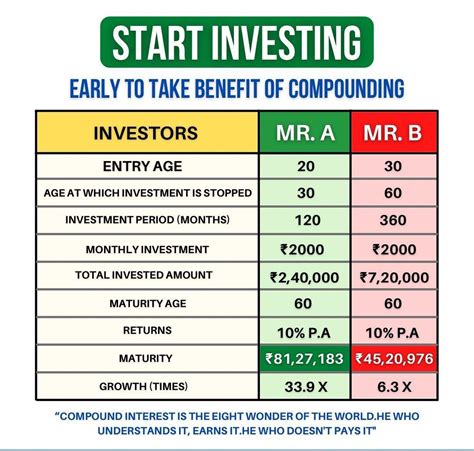 START INVESTING

EARLY TO TAKE BENEFIT OF COMPOUNDING

| INVESTORS | MR. A | MR. B |
|---|---|---|
| ENTRY AGE | 20 | 30 |
| AGE AT WHICH INVESTMENT IS STOPPED | 30 | 60 |
| INVESTMENT PERIOD (MONTHS) | 120 | 360 |
| MONTHLY INVESTMENT | ₹2000 | ₹2000 |
| TOTAL INVESTED AMOUNT | ₹2,40,000 | ₹7,20,000 |
| MATURITY AGE | 60 | 60 |
| RETURNS | 10% P.A | 10% P.A |
| MATURITY | ₹81,27,183 | ₹45,20,976 |
| GROWTH (TIMES) | 33.9 X | 6.3 X |

"COMPOUND INTEREST IS THE EIGHT WONDER OF THE WORLD.HE WHO UNDERSTANDS IT, EARNS IT.HE WHO DOESN'T PAYS IT"